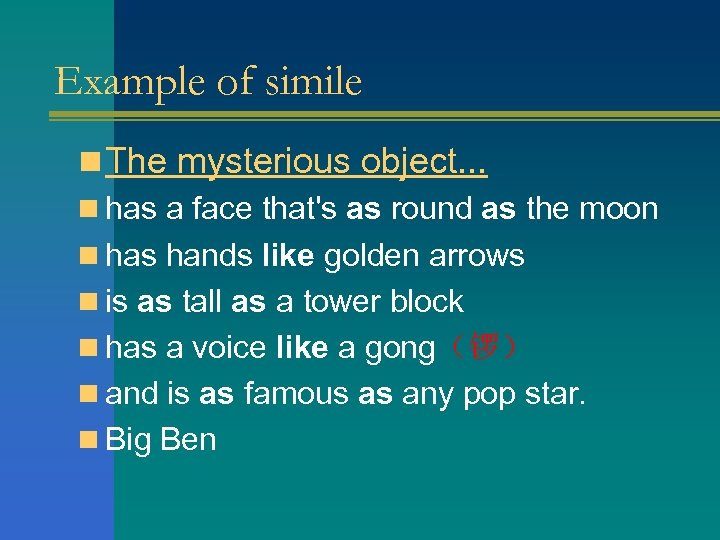 Example of simile

The mysterious object...

has a face that's as round as the moon

has hands like golden arrows

is as tall as a tower block

has a voice like a gong（锣）

and is as famous as any pop star.

Big Ben